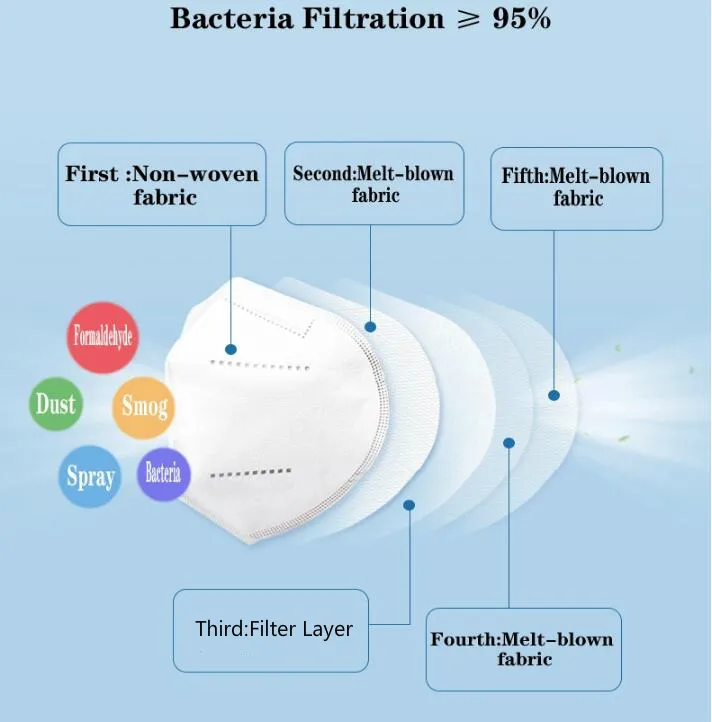 Bacteria Filtration $\geqslant$ 95%

First :Non-woven fabric

Second:Melt-blown fabric

Fifth:Melt-blown fabric

Formaldehyde

Dust

Smog

Spray

Bacteria

Third:Filter Layer

Fourth:Melt-blown fabric